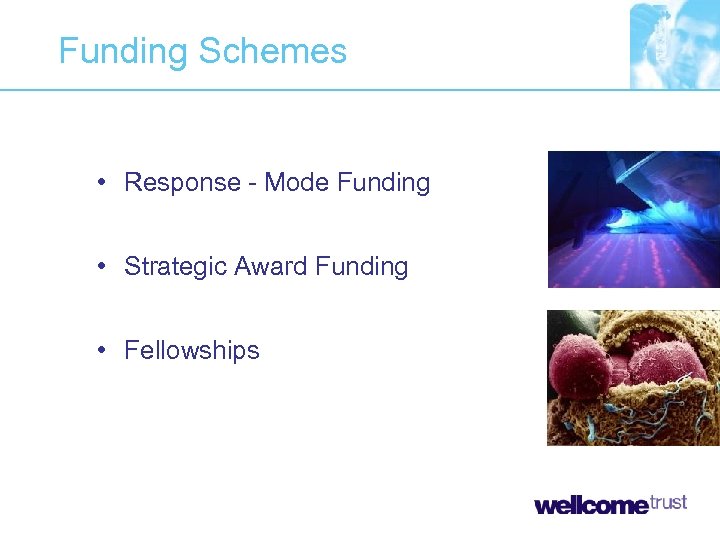 Funding Schemes

• Response - Mode Funding

• Strategic Award Funding

• Fellowships

wellcome trust